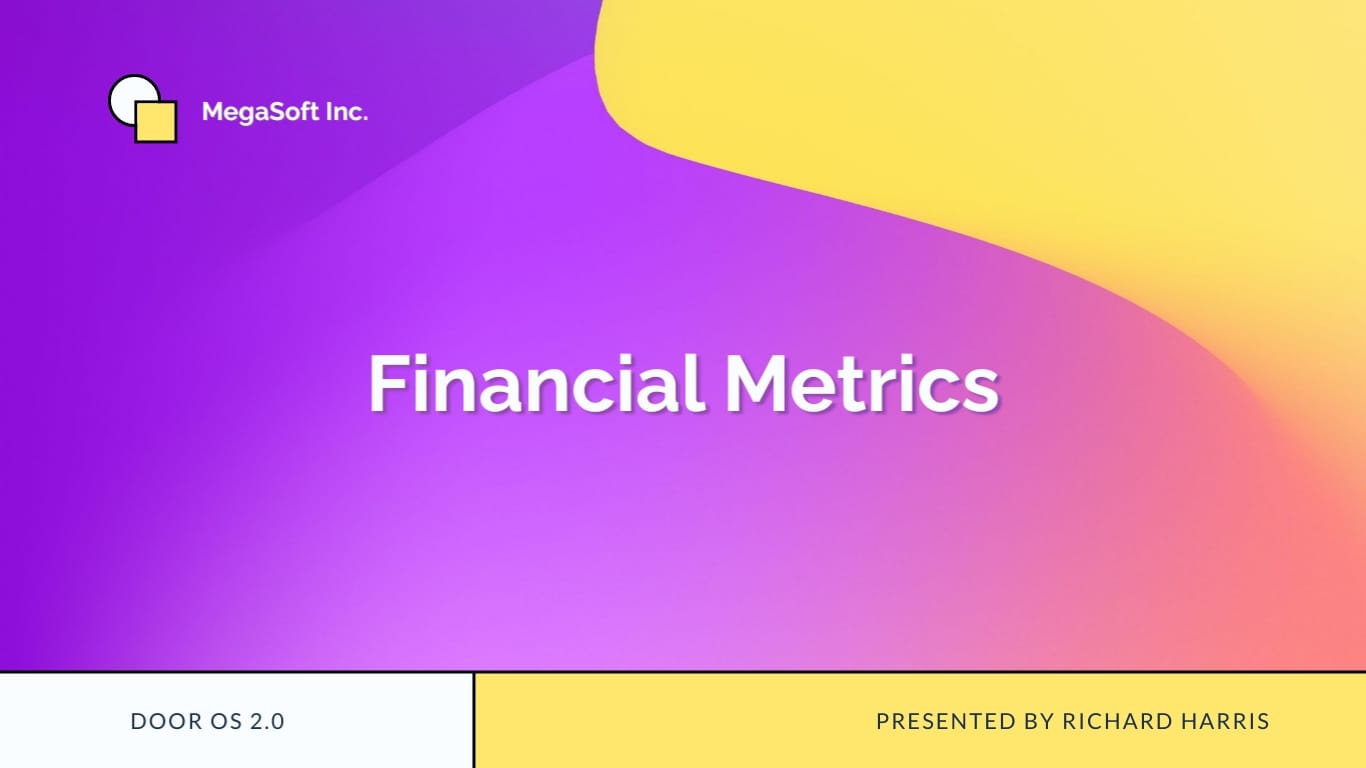 MegaSoft Inc.

Financial Metrics

DOOR OS 2.0

PRESENTED BY RICHARD HARRIS